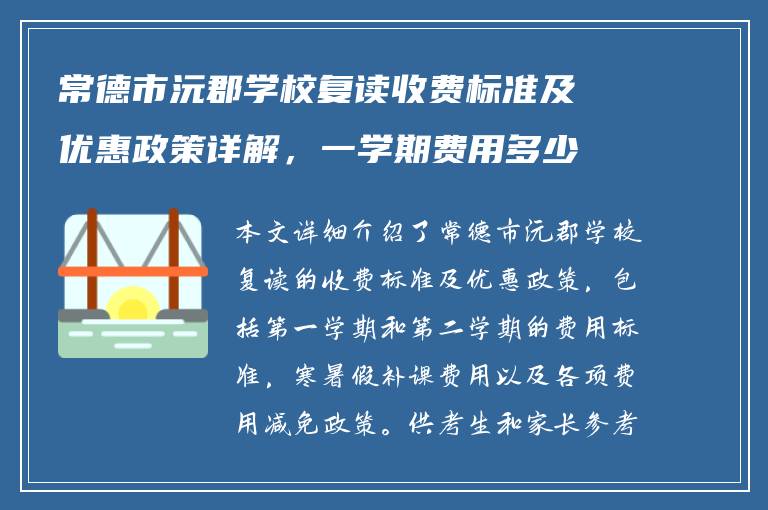 常德市沅郡学校复读收费标准及优惠政策详解，一学期费用多少

本文详细介绍了常德市沅郡学校复读的收费标准及优惠政策，包括第一学期和第二学期的费用标准，寒暑假补课费用以及各项费用减免政策。供考生和家长参考